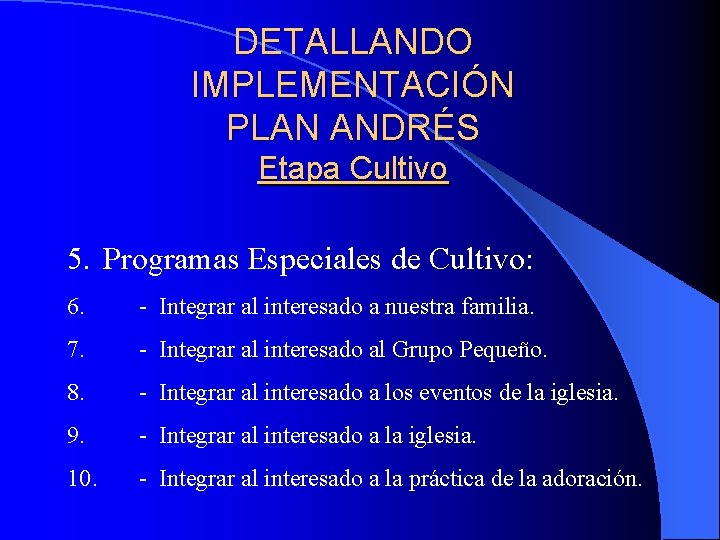 DETALLANDO IMPLEMENTACIÓN PLAN ANDRÉS
Etapa Cultivo

5. Programas Especiales de Cultivo:
6. - Integrar al interesado a nuestra familia.
7. - Integrar al interesado al Grupo Pequeño.
8. - Integrar al interesado a los eventos de la iglesia.
9. - Integrar al interesado a la iglesia.
10. - Integrar al interesado a la práctica de la adoración.